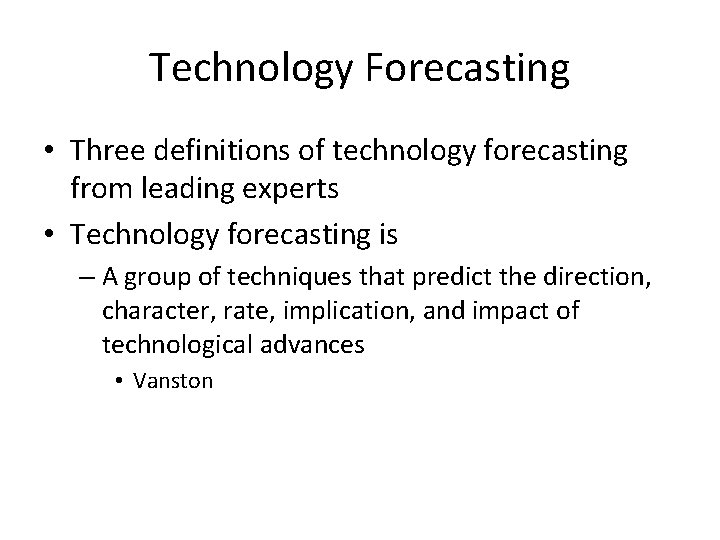 Technology Forecasting

• Three definitions of technology forecasting from leading experts

• Technology forecasting is

– A group of techniques that predict the direction, character, rate, implication, and impact of technological advances

• Vanston